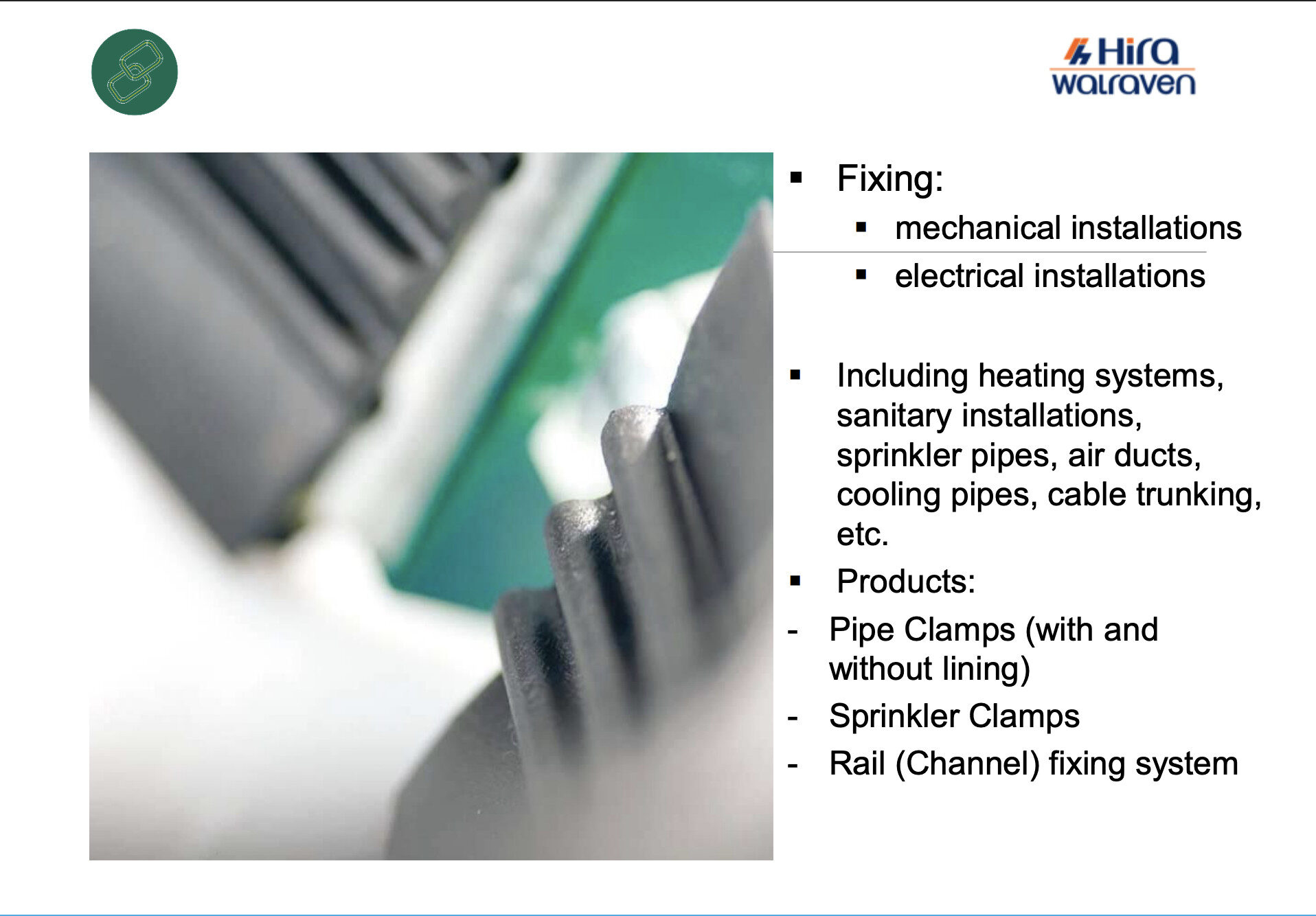 Hira walraven

▪ Fixing:
▪ mechanical installations
▪ electrical installations

▪ Including heating systems, sanitary installations, sprinkler pipes, air ducts, cooling pipes, cable trunking, etc.

▪ Products:

- Pipe Clamps (with and without lining)
- Sprinkler Clamps
- Rail (Channel) fixing system